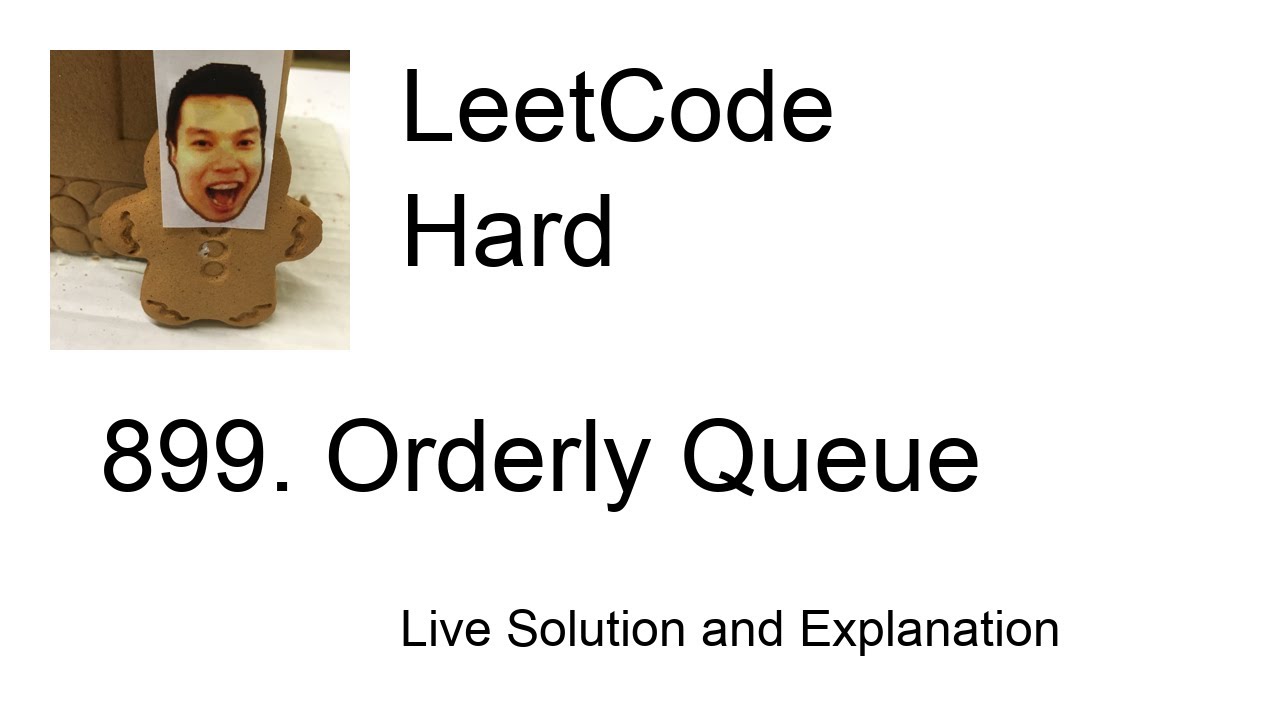 LeetCode
Hard

899. Orderly Queue

Live Solution and Explanation